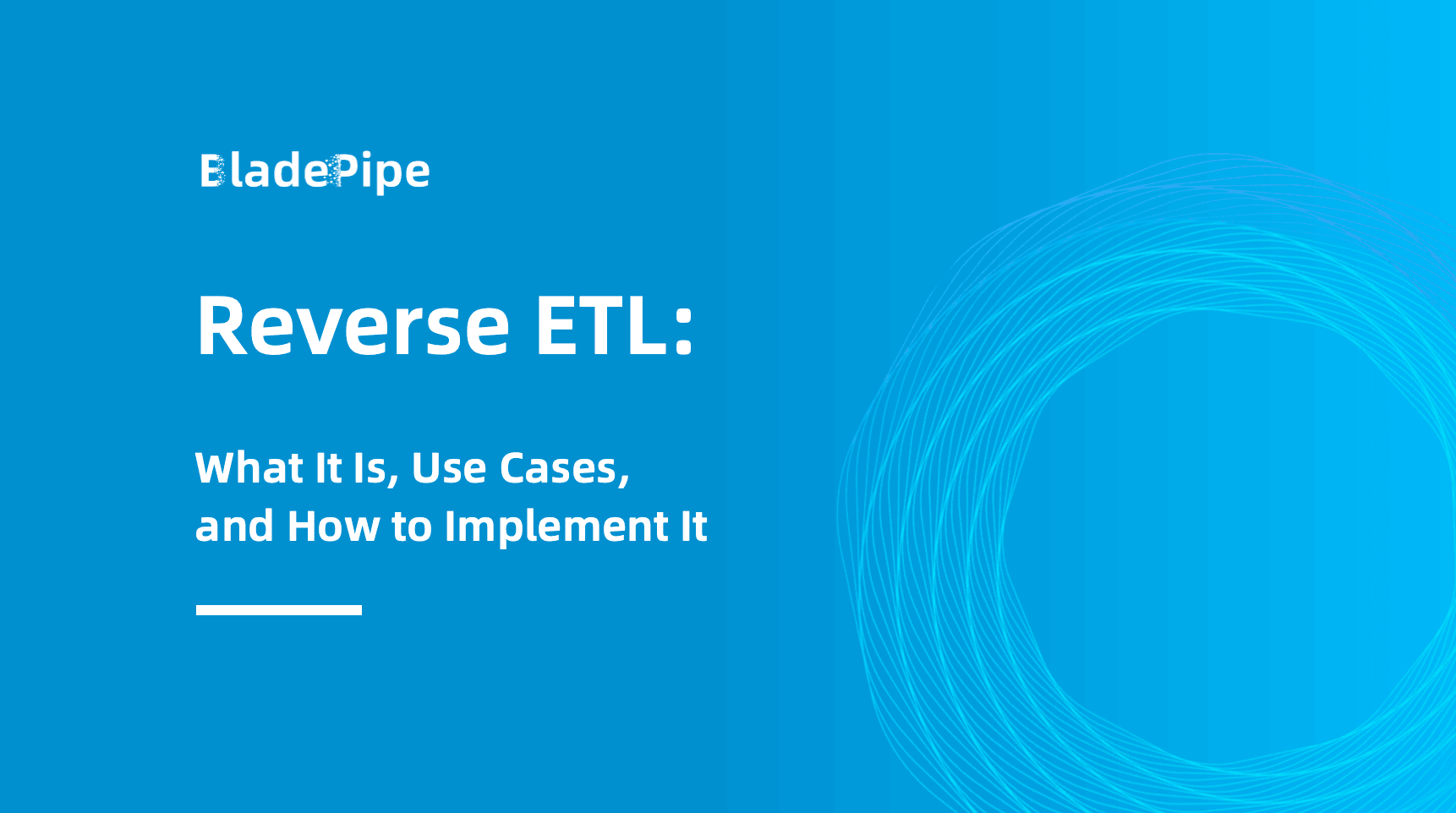 BladePipe

Reverse ETL:

What It Is, Use Cases, and How to Implement It